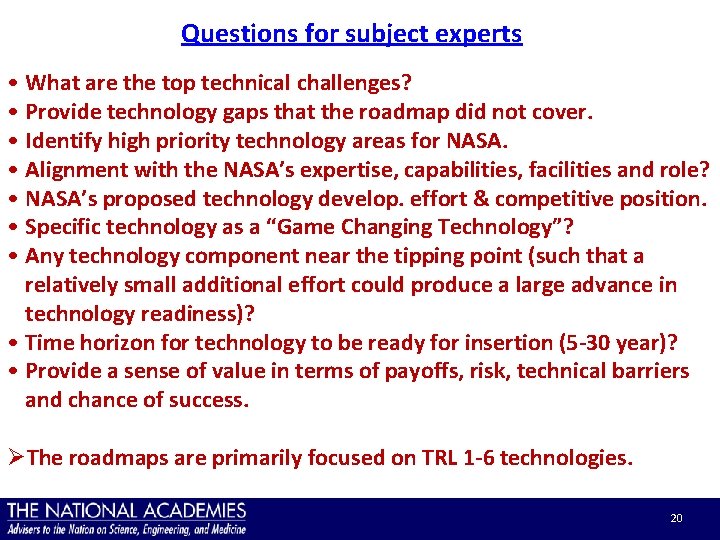 Questions for subject experts

• What are the top technical challenges?
• Provide technology gaps that the roadmap did not cover.
• Identify high priority technology areas for NASA.
• Alignment with the NASA's expertise, capabilities, facilities and role?
• NASA's proposed technology develop. effort & competitive position.
• Specific technology as a "Game Changing Technology"?
• Any technology component near the tipping point (such that a relatively small additional effort could produce a large advance in technology readiness)?
• Time horizon for technology to be ready for insertion (5-30 year)?
• Provide a sense of value in terms of payoffs, risk, technical barriers and chance of success.

➢The roadmaps are primarily focused on TRL 1-6 technologies.

THE NATIONAL ACADEMIES
Advisers to the Nation on Science, Engineering, and Medicine

20